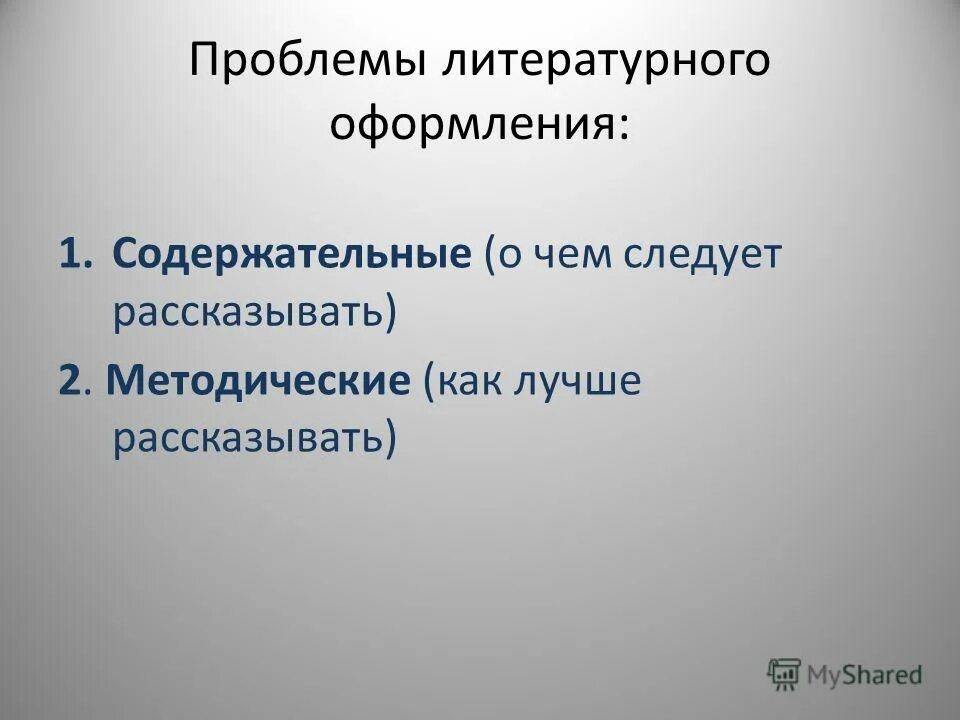 Проблемы литературного оформления:

1. Содержательные (о чем следует рассказывать)

2. Методические (как лучше рассказывать)

MyShared